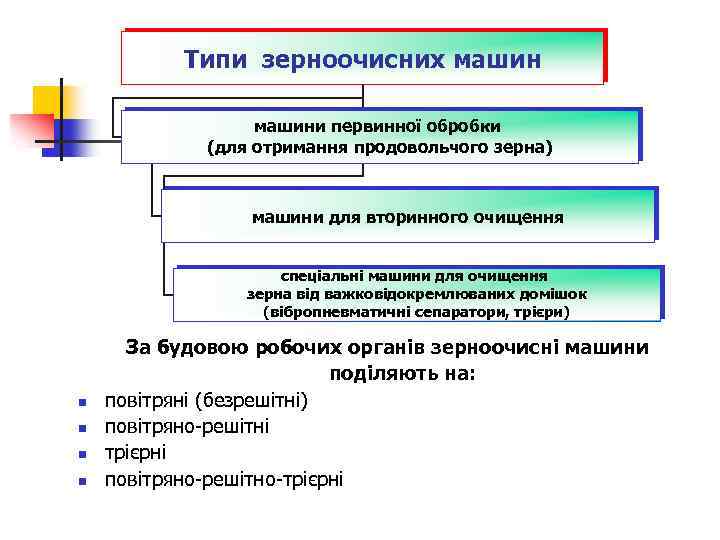 Типи зерноочисних машин

машини первинної обробки
(для отримання продовольчого зерна)

машини для вторинного очищення

спеціальні машини для очищення
зерна від важковідокремлюваних домішок
(вібропневматичні сепаратори, трієри)

За будовою робочих органів зерноочисні машини поділяють на:

- повітряні (безрешітні)
- повітряно-решітні
- трієрні
- повітряно-решітно-трієрні